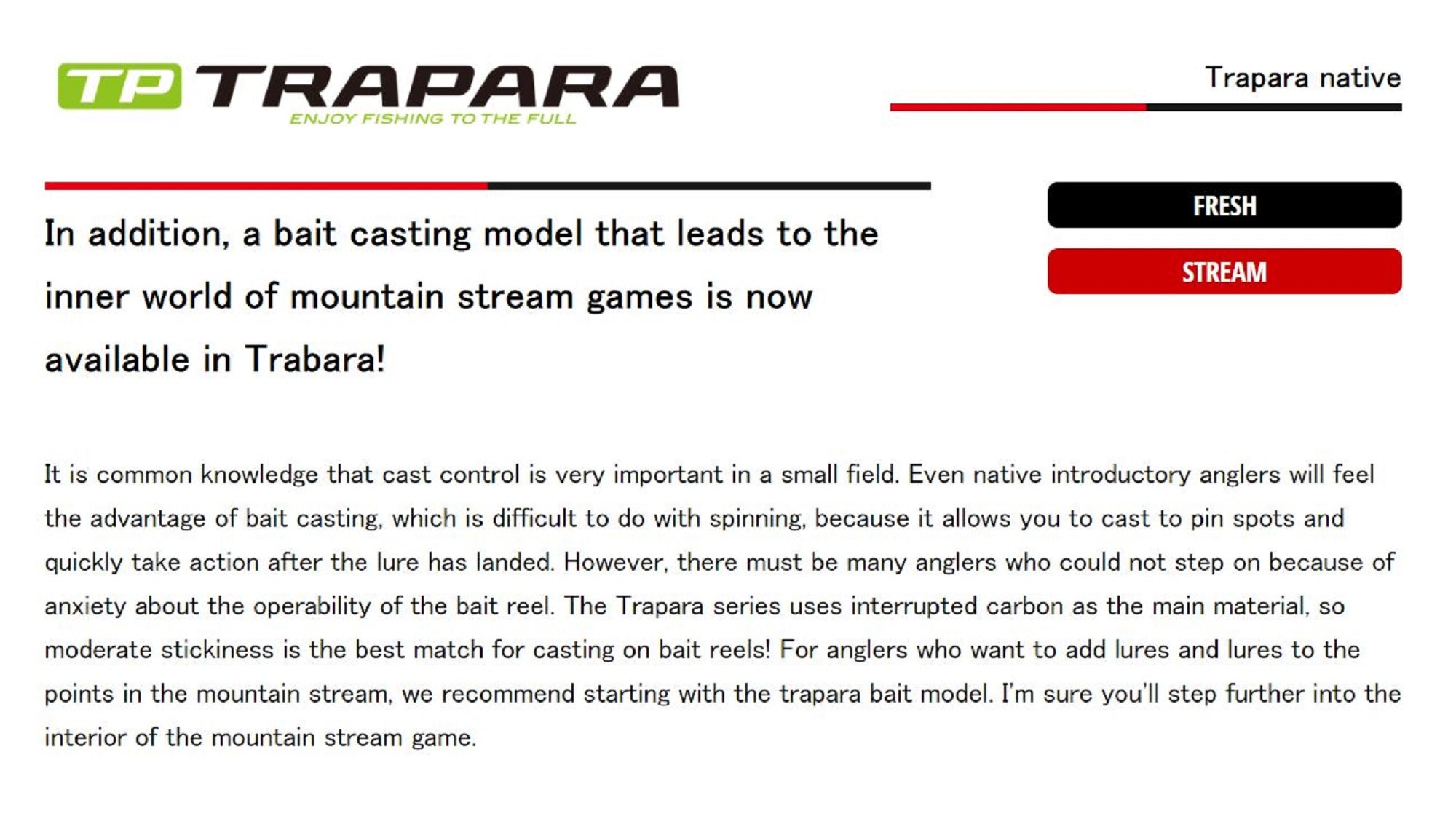 TP TRAPARA
ENJOY FISHING TO THE FULL

Trapara native

In addition, a bait casting model that leads to the inner world of mountain stream games is now available in Trabara!

FRESH

STREAM

It is common knowledge that cast control is very important in a small field. Even native introductory anglers will feel the advantage of bait casting, which is difficult to do with spinning, because it allows you to cast to pin spots and quickly take action after the lure has landed. However, there must be many anglers who could not step on because of anxiety about the operability of the bait reel. The Trapara series uses interrupted carbon as the main material, so moderate stickiness is the best match for casting on bait reels! For anglers who want to add lures and lures to the points in the mountain stream, we recommend starting with the trapara bait model. I'm sure you'll step further into the interior of the mountain stream game.